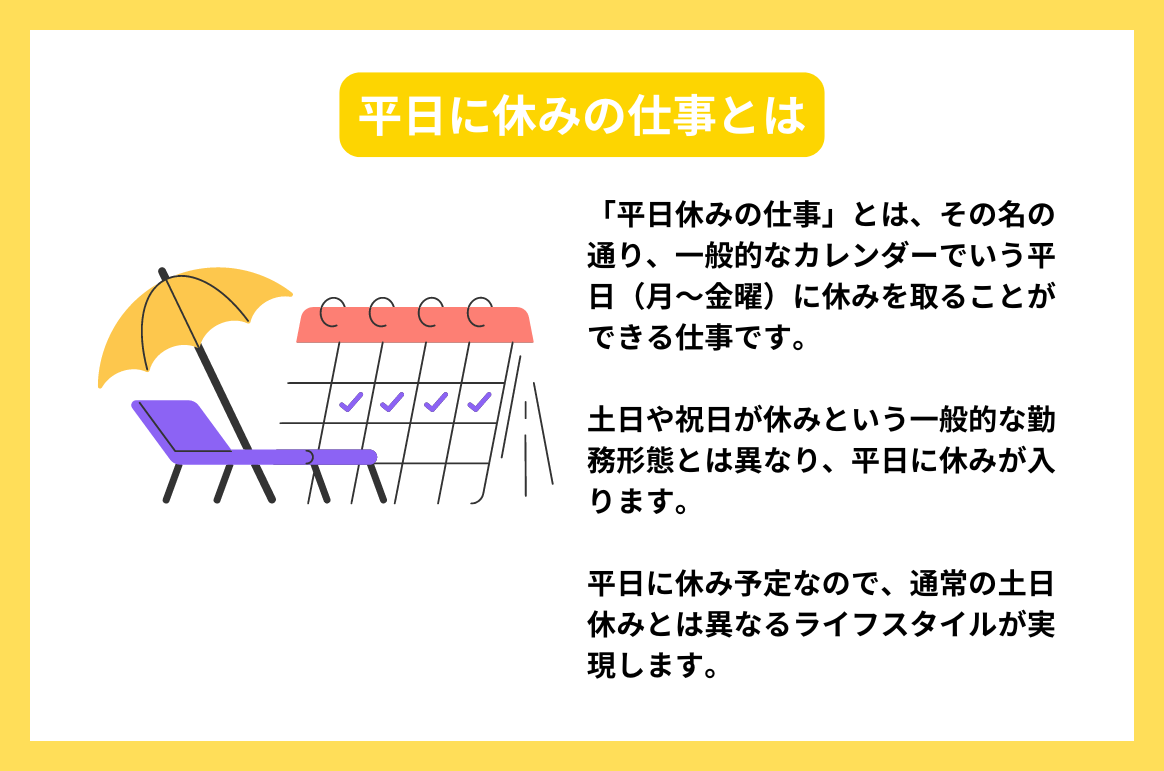 平日に休みの仕事とは

「平日休みの仕事」とは、その名の通り、一般的なカレンダーでいう平日（月〜金曜）に休みを取ることができる仕事です。

土日や祝日が休みという一般的な勤務形態とは異なり、平日に休みが入ります。

平日に休み予定なので、通常の土日休みとは異なるライフスタイルが実現します。